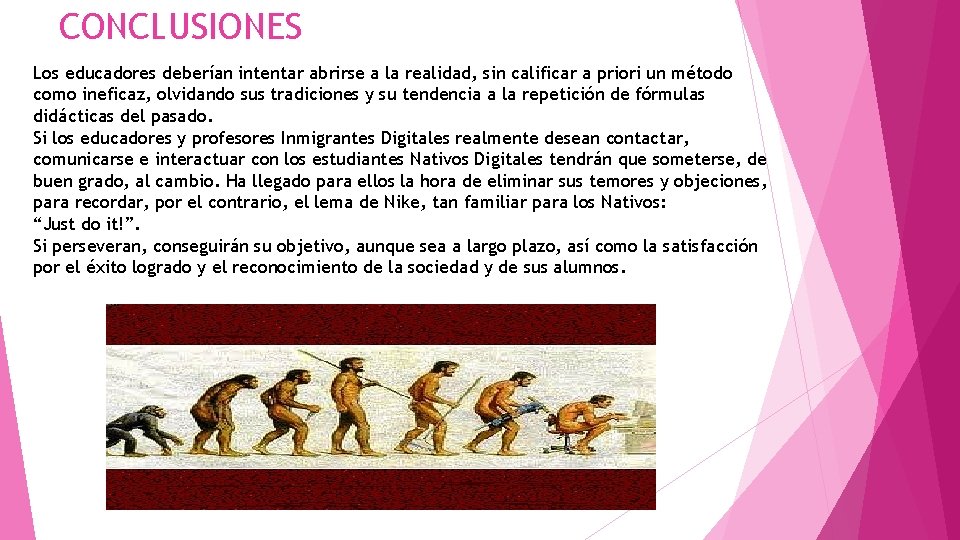 CONCLUSIONES

Los educadores deberían intentar abrirse a la realidad, sin calificar a priori un método como ineficaz, olvidando sus tradiciones y su tendencia a la repetición de fórmulas didácticas del pasado.
Si los educadores y profesores Inmigrantes Digitales realmente desean contactar, comunicarse e interactuar con los estudiantes Nativos Digitales tendrán que someterse, de buen grado, al cambio. Ha llegado para ellos la hora de eliminar sus temores y objeciones, para recordar, por el contrario, el lema de Nike, tan familiar para los Nativos: “Just do it!”.
Si perseveran, conseguirán su objetivo, aunque sea a largo plazo, así como la satisfacción por el éxito logrado y el reconocimiento de la sociedad y de sus alumnos.